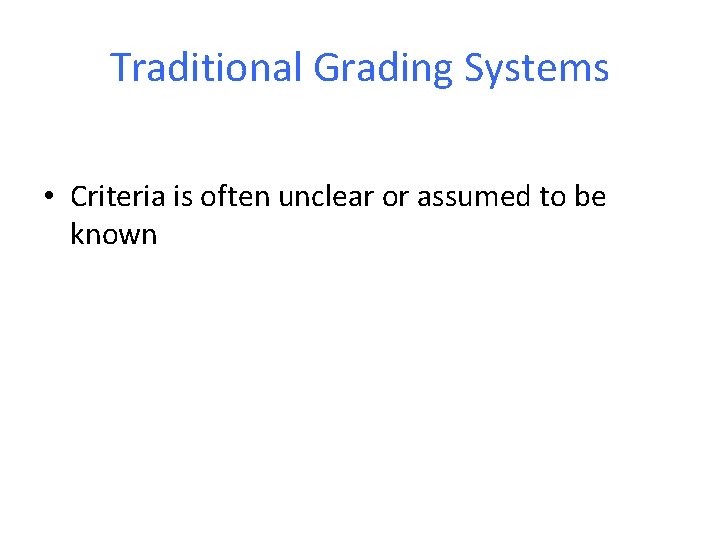 Traditional Grading Systems

• Criteria is often unclear or assumed to be known